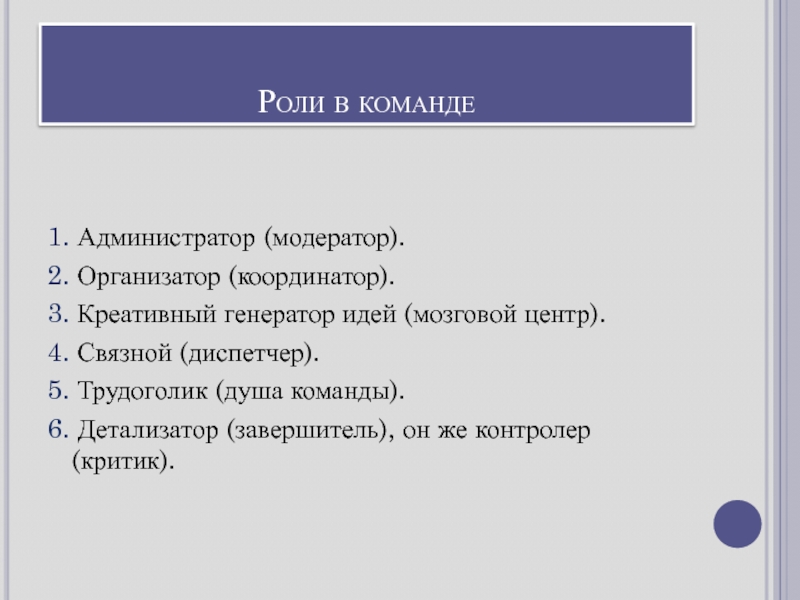 Роли в команде

1. Администратор (модератор).
2. Организатор (координатор).
3. Креативный генератор идей (мозговой центр).
4. Связной (диспетчер).
5. Трудоголик (душа команды).
6. Детализатор (завершитель), он же контролер (критик).